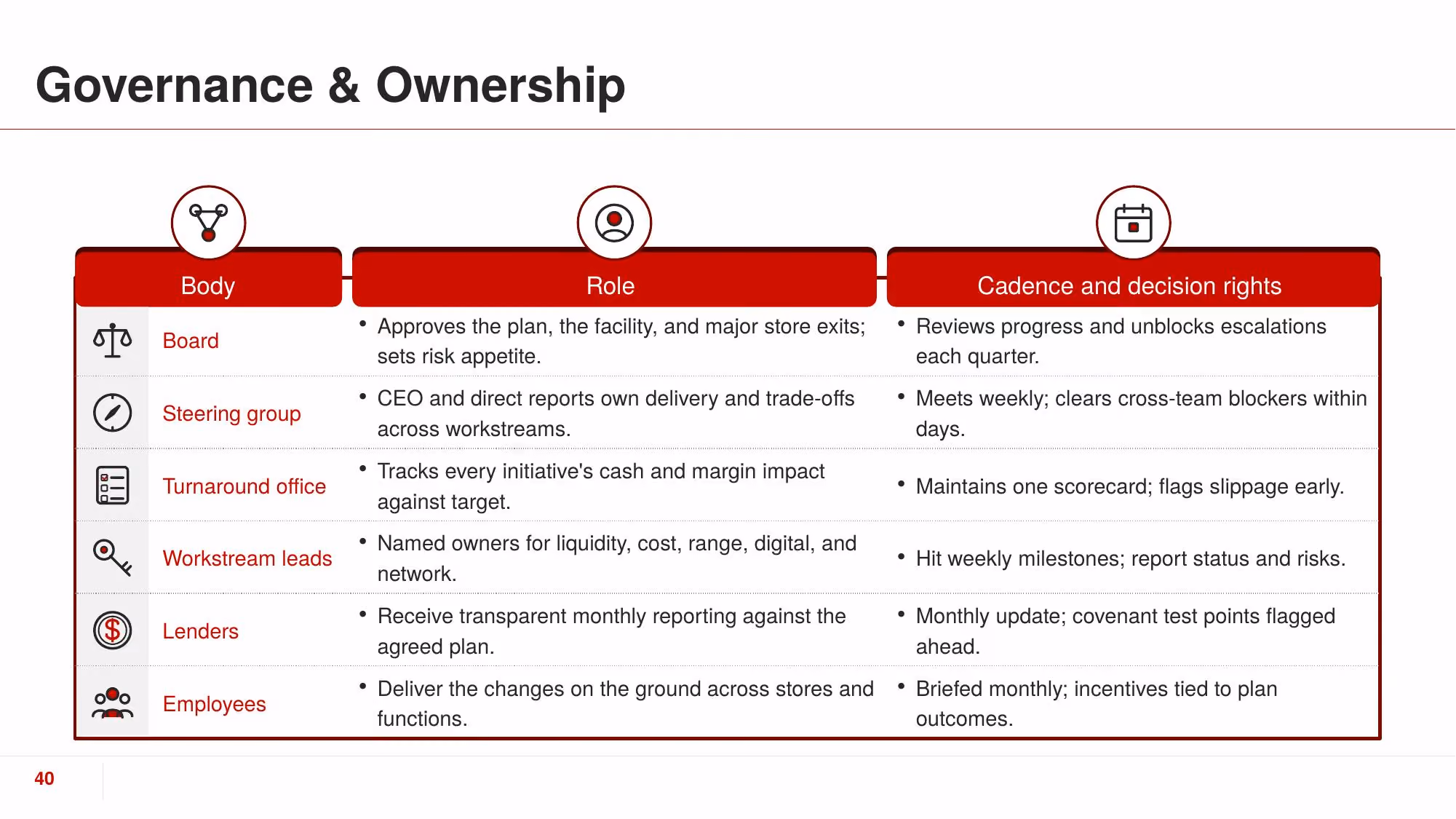 Governance & Ownership

| Body | Role | Cadence and decision rights |
|---|---|---|
| Board | • Approves the plan, the facility, and major store exits; sets risk appetite. | • Reviews progress and unblocks escalations each quarter. |
| Steering group | • CEO and direct reports own delivery and trade-offs across workstreams. | • Meets weekly; clears cross-team blockers within days. |
| Turnaround office | • Tracks every initiative's cash and margin impact against target. | • Maintains one scorecard; flags slippage early. |
| Workstream leads | • Named owners for liquidity, cost, range, digital, and network. | • Hit weekly milestones; report status and risks. |
| Lenders | • Receive transparent monthly reporting against the agreed plan. | • Monthly update; covenant test points flagged ahead. |
| Employees | • Deliver the changes on the ground across stores and functions. | • Briefed monthly; incentives tied to plan outcomes. |

40